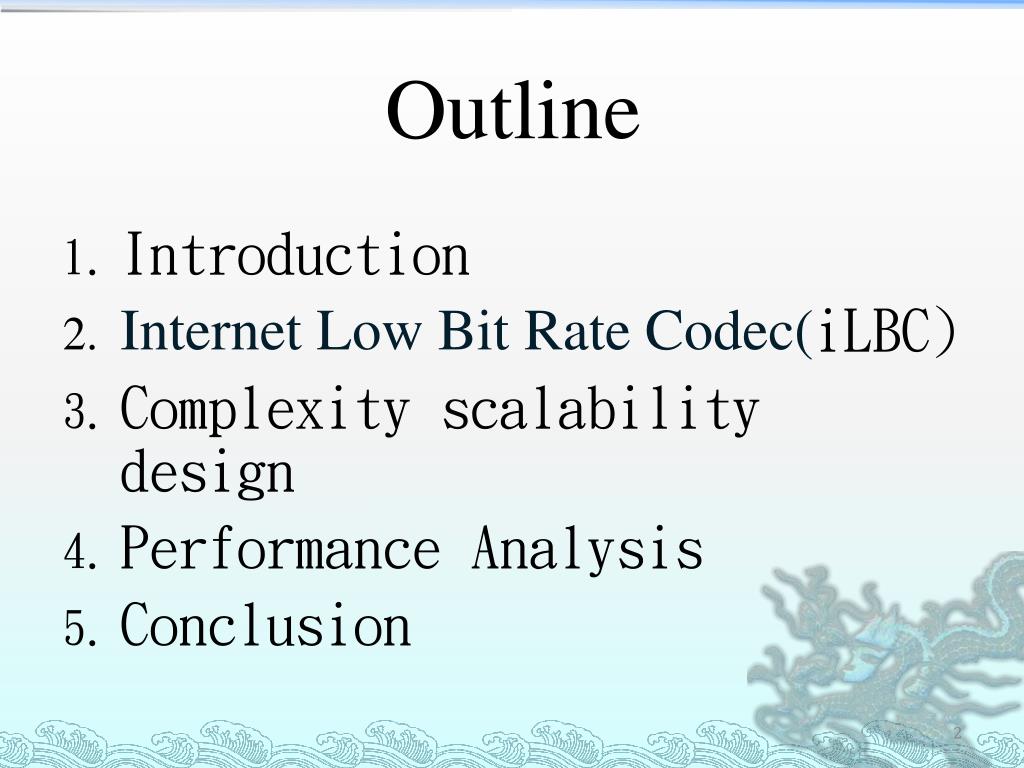 Outline

1. Introduction
2. Internet Low Bit Rate Codec(iLBC)
3. Complexity scalability design
4. Performance Analysis
5. Conclusion

2